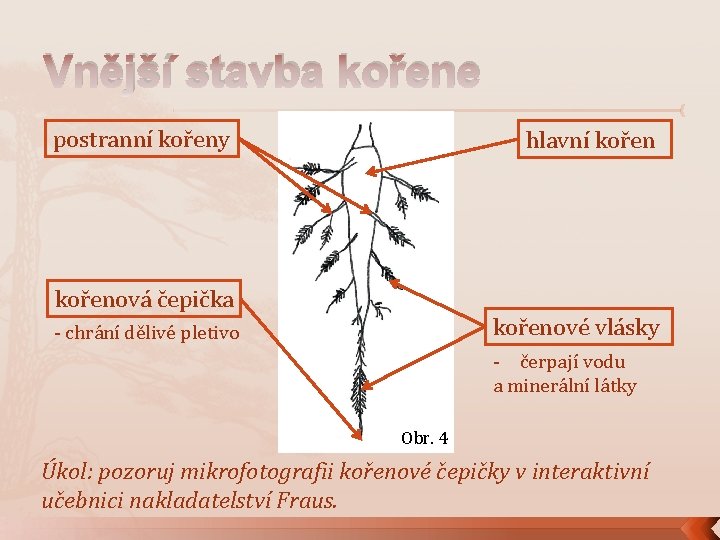 Vnější stavba kořene

postranní kořeny

hlavní kořen

kořenová čepička

- chrání dělivé pletivo

kořenové vlásky

- čerpají vodu a minerální látky

Obr. 4

Úkol: pozoruj mikrofotografii kořenové čepičky v interaktivní učebnici nakladatelství Fraus.